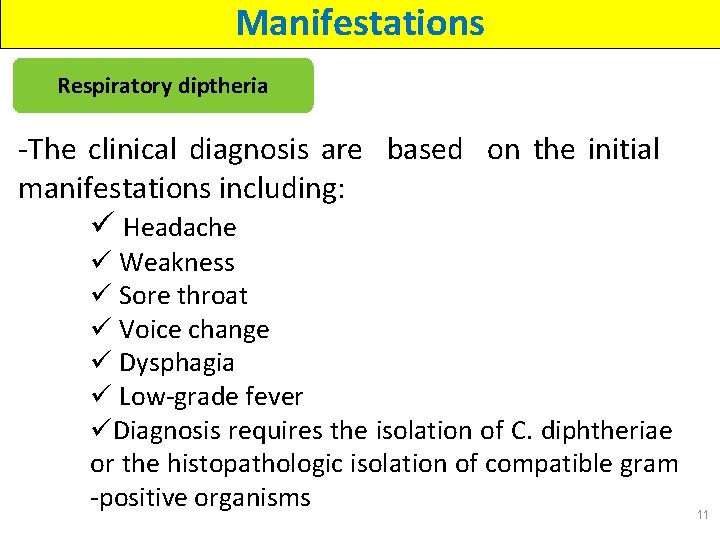 Manifestations

Respiratory diptheria

-The clinical diagnosis are based on the initial manifestations including:

✓ Headache
✓ Weakness
✓ Sore throat
✓ Voice change
✓ Dysphagia
✓ Low-grade fever
✓Diagnosis requires the isolation of C. diphtheriae or the histopathologic isolation of compatible gram -positive organisms

11